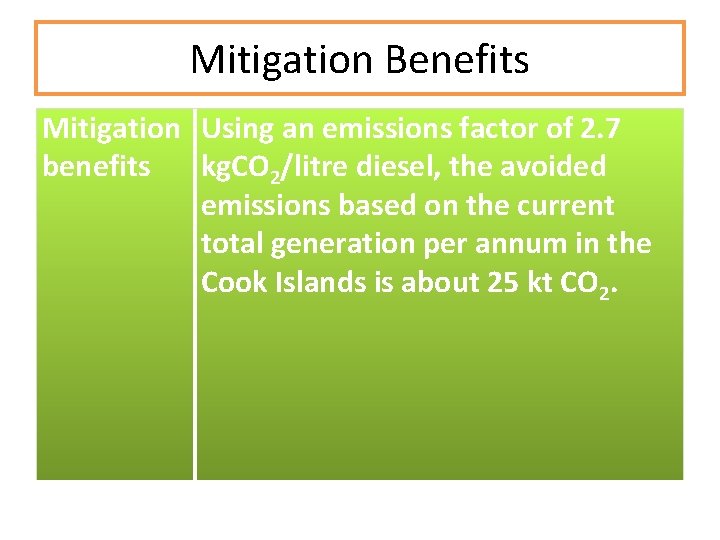 Mitigation Benefits

| Mitigation benefits | Using an emissions factor of 2.7 kg$CO_2$/litre diesel, the avoided emissions based on the current total generation per annum in the Cook Islands is about 25 kt $CO_2$. |
|---|---|